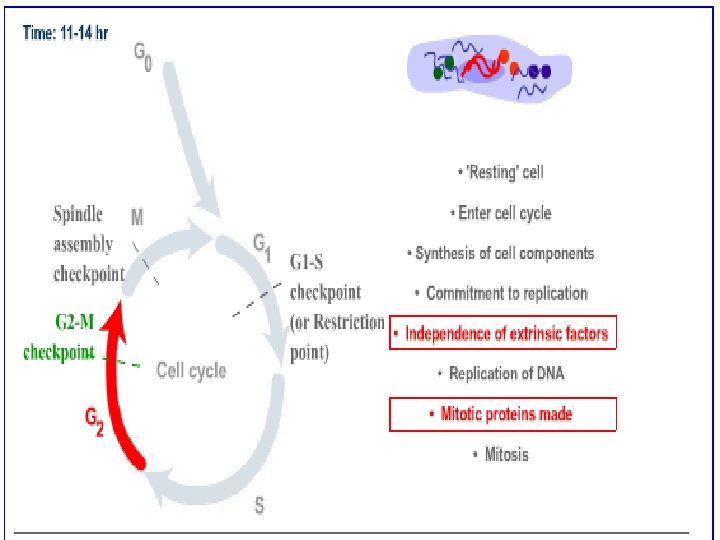 Time: 11-14 hr

$G_0$

Spindle assembly checkpoint

M

$G_1$

G1-S checkpoint (or Restriction point)

G2-M checkpoint

Cell cycle

$G_2$

S

• 'Resting' cell

• Enter cell cycle

• Synthesis of cell components

• Commitment to replication

• Independence of extrinsic factors

• Replication of DNA

• Mitotic proteins made

• Mitosis